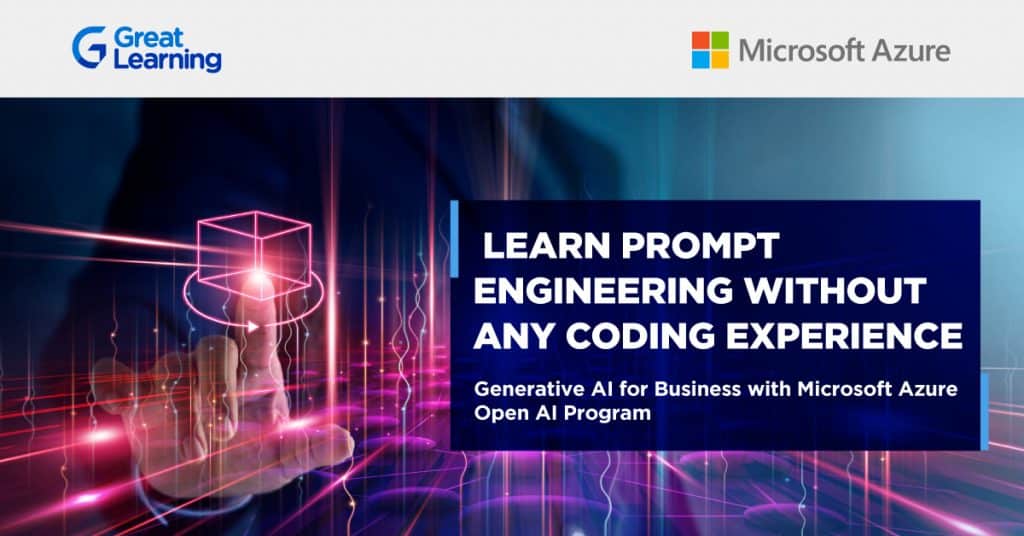 Great Learning

Microsoft Azure

LEARN PROMPT ENGINEERING WITHOUT ANY CODING EXPERIENCE

Generative AI for Business with Microsoft Azure Open AI Program